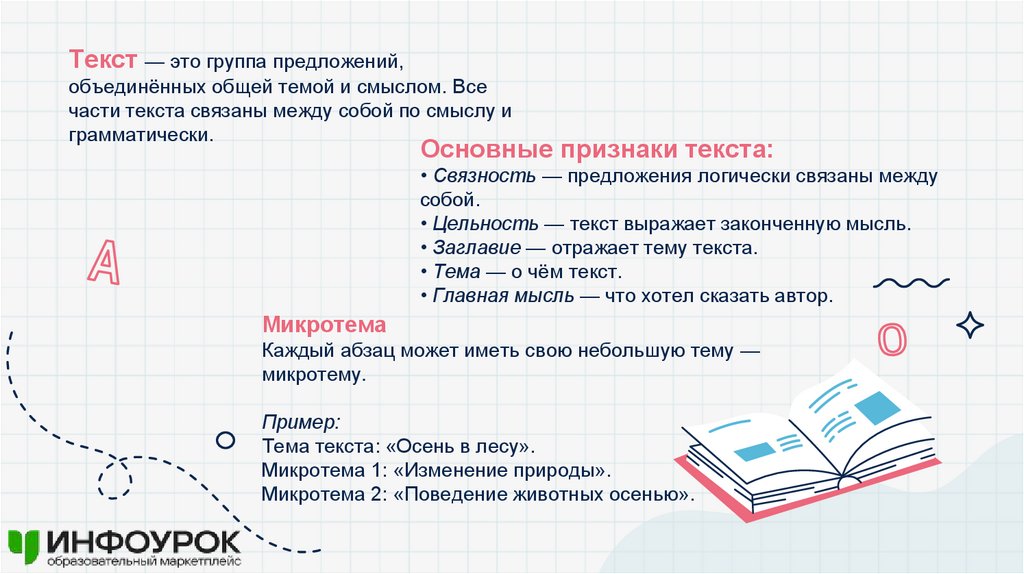 Текст — это группа предложений, объединённых общей темой и смыслом. Все части текста связаны между собой по смыслу и грамматически.

Основные признаки текста:
• Связность — предложения логически связаны между собой.
• Цельность — текст выражает законченную мысль.
• Заглавие — отражает тему текста.
• Тема — о чём текст.
• Главная мысль — что хотел сказать автор.

А

О

Микротема
Каждый абзац может иметь свою небольшую тему — микротему.

Пример:
Тема текста: «Осень в лесу».
Микротема 1: «Изменение природы».
Микротема 2: «Поведение животных осенью».

ИНФОУРОК
образовательный маркетплейс